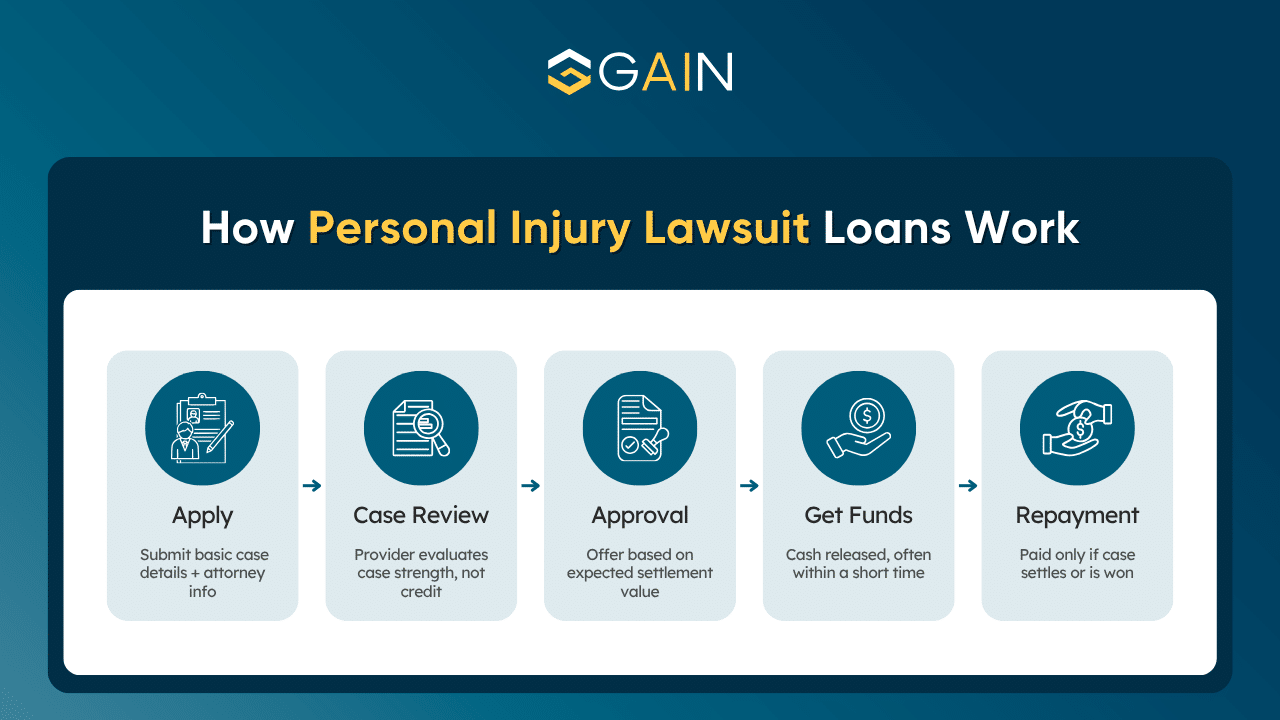 GAIN

How Personal Injury Lawsuit Loans Work

Apply
Submit basic case details + attorney info

Case Review
Provider evaluates case strength, not credit

Approval
Offer based on expected settlement value

Get Funds
Cash released, often within a short time

Repayment
Paid only if case settles or is won